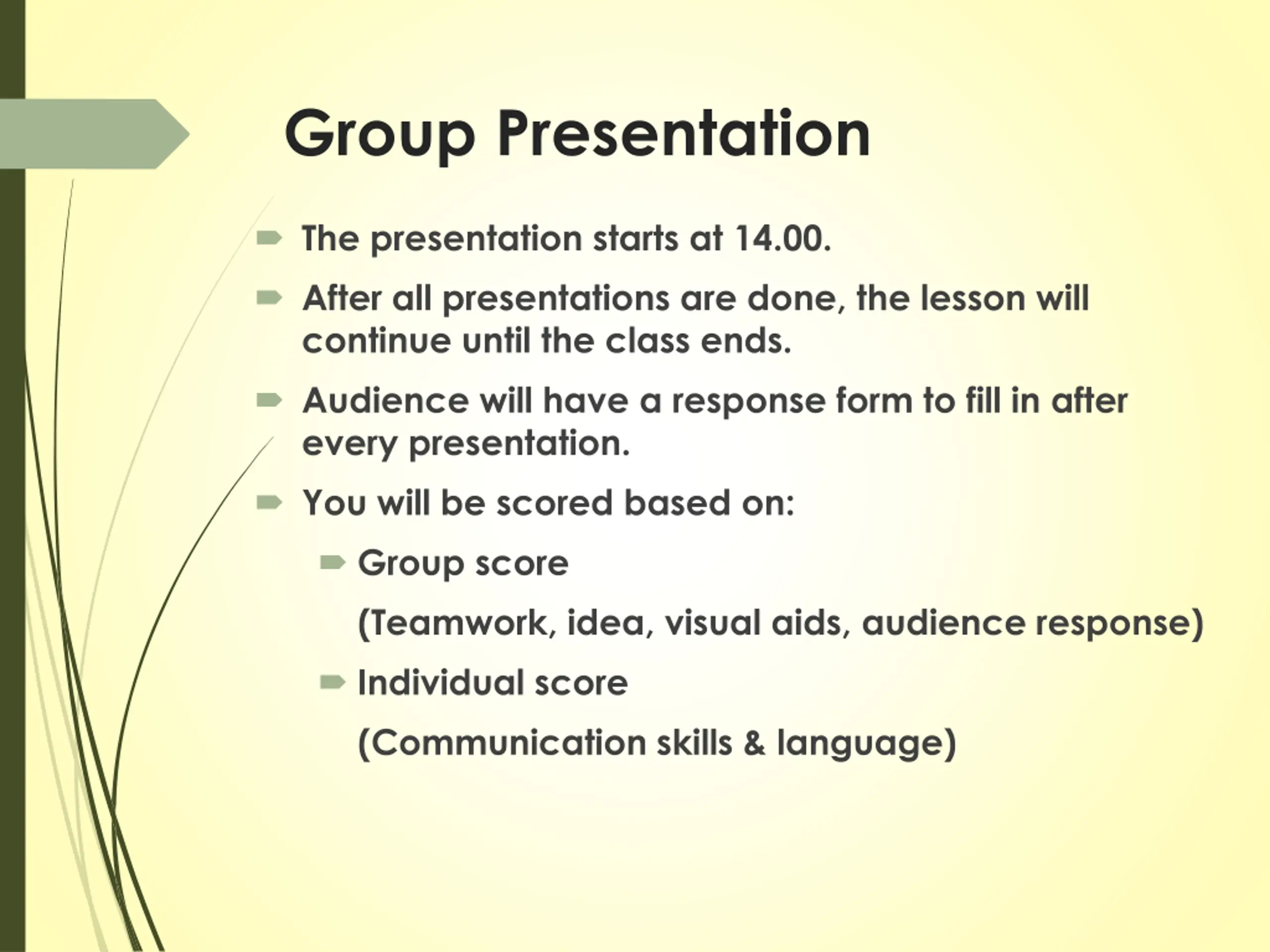 Group Presentation

The presentation starts at 14.00.

After all presentations are done, the lesson will continue until the class ends.

Audience will have a response form to fill in after every presentation.

You will be scored based on:

Group score

(Teamwork, idea, visual aids, audience response)

Individual score

(Communication skills & language)